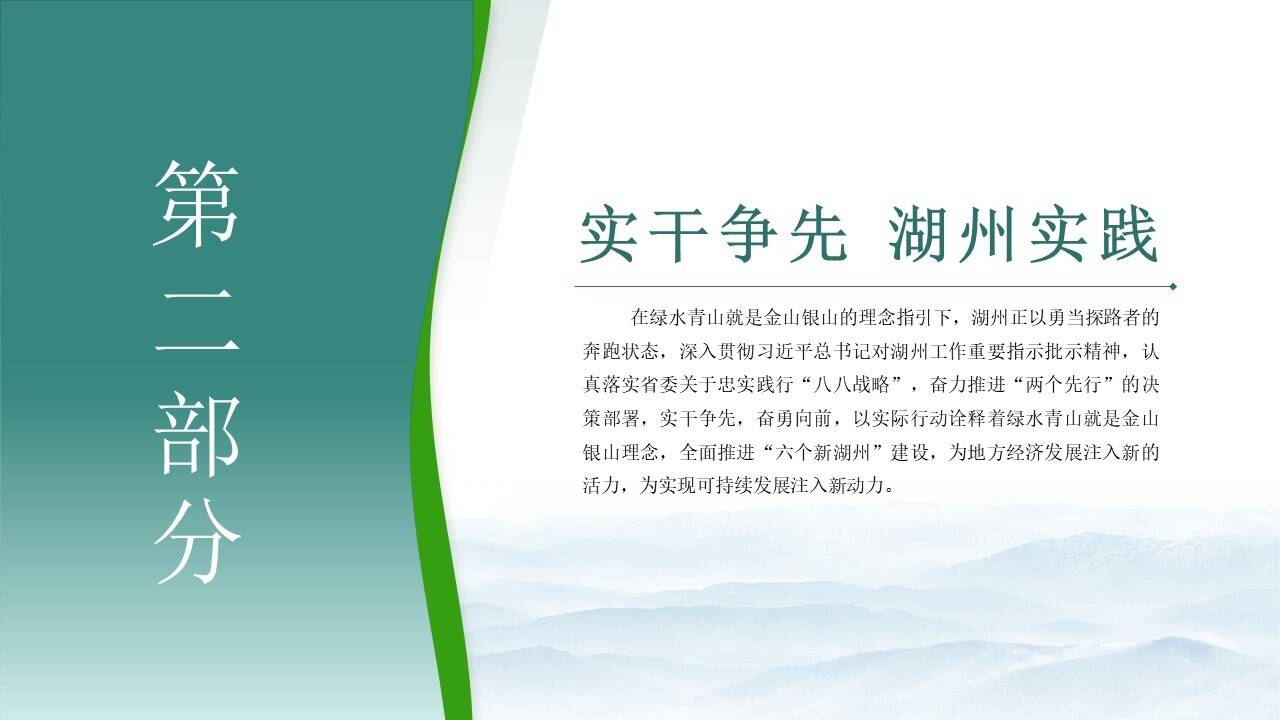 第二部分

实干争先 湖州实践

在绿水青山就是金山银山的理念指引下，湖州正以勇当探路者的奔跑状态，深入贯彻习近平总书记对湖州工作重要指示批示精神，认真落实省委关于忠实践行“八八战略”，奋力推进“两个先行”的决策部署，实干争先，奋勇向前，以实际行动诠释着绿水青山就是金山银山理念，全面推进“六个新湖州”建设，为地方经济发展注入新的活力，为实现可持续发展注入新动力。